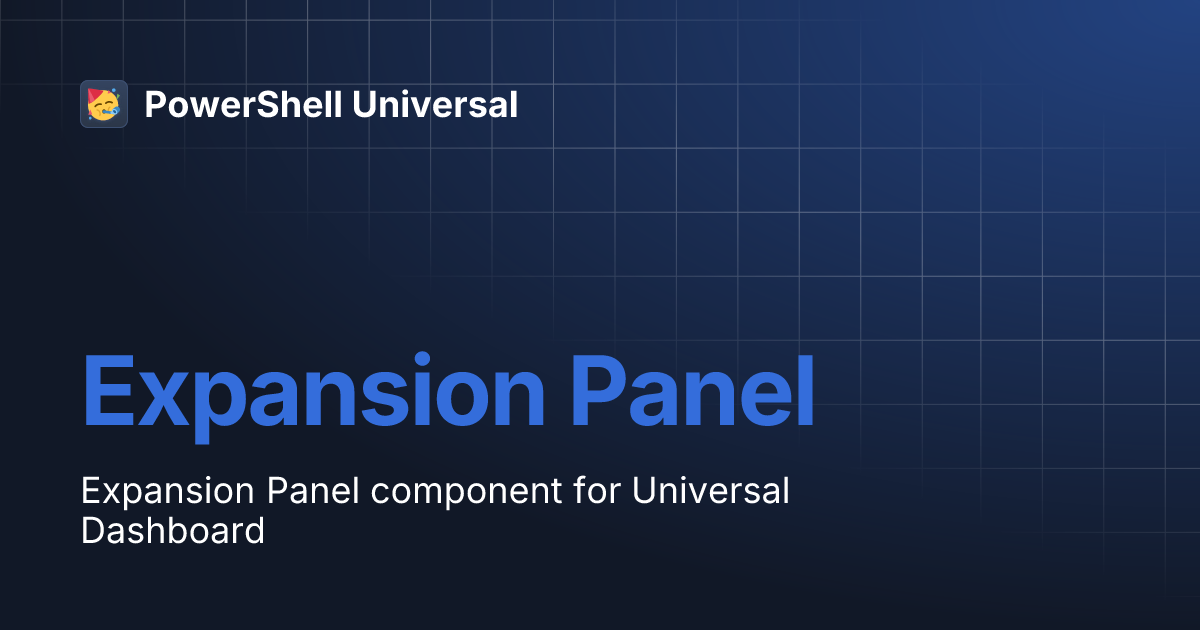 PowerShell Universal

Expansion Panel

Expansion Panel component for Universal Dashboard